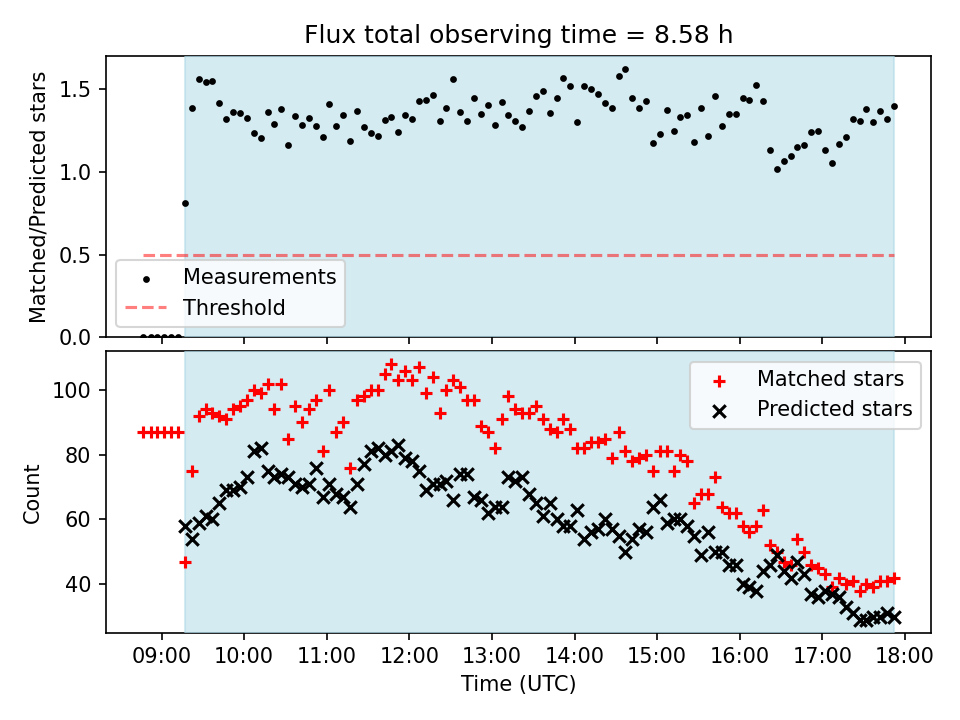 Flux total observing time = 8.58 h

Matched/Predicted stars

1.5
1.0
0.5
0.0

Measurements
Threshold

Count

100
80
60
40

Matched stars
Predicted stars

09:00 10:00 11:00 12:00 13:00 14:00 15:00 16:00 17:00 18:00

Time (UTC)